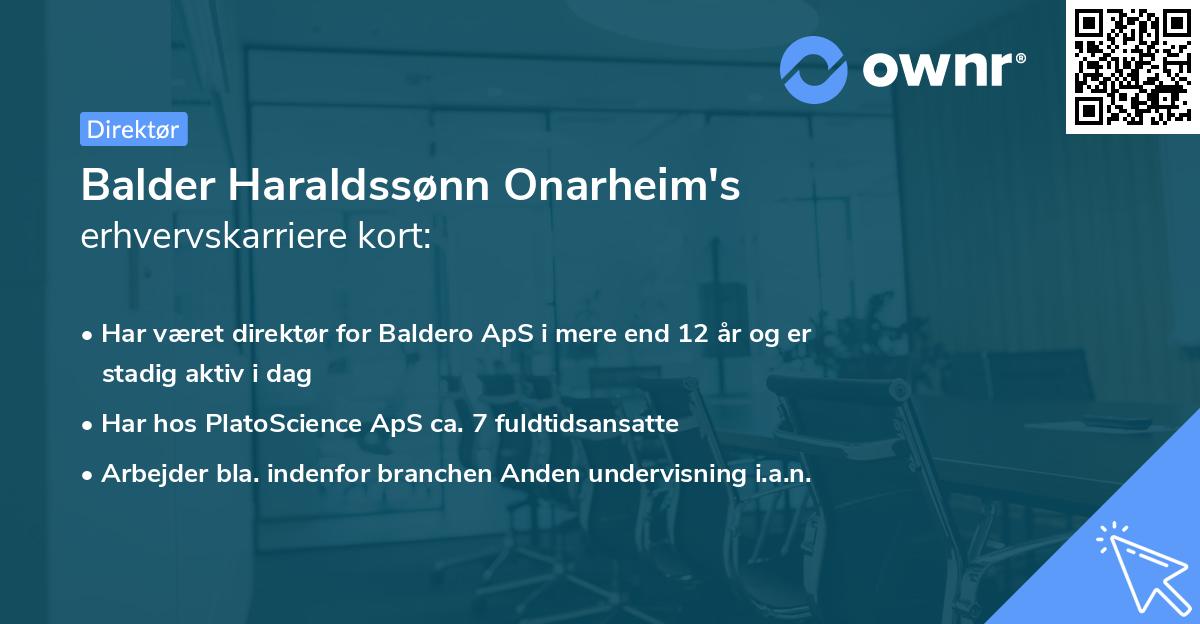 ownr®

Direktør

Balder Haraldssønn Onarheim's erhvervskarriere kort:

• Har været direktør for Baldero ApS i mere end 12 år og er stadig aktiv i dag

• Har hos PlatoScience ApS ca. 7 fuldtidsansatte

• Arbejder bla. indenfor branchen Anden undervisning i.a.n.